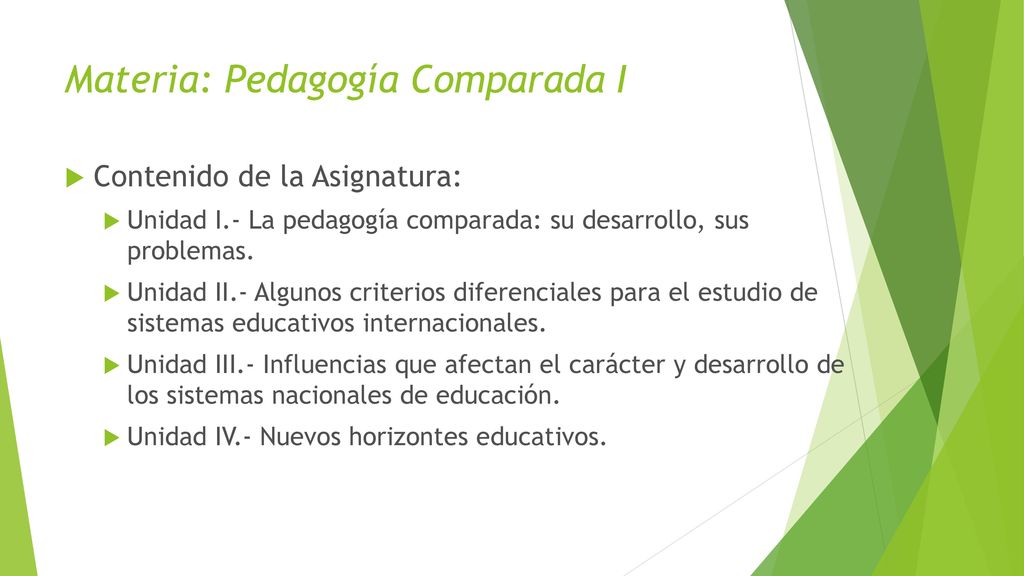 Materia: Pedagogía Comparada I

Contenido de la Asignatura:

Unidad I.- La pedagogía comparada: su desarrollo, sus problemas.

Unidad II.- Algunos criterios diferenciales para el estudio de sistemas educativos internacionales.

Unidad III.- Influencias que afectan el carácter y desarrollo de los sistemas nacionales de educación.

Unidad IV.- Nuevos horizontes educativos.